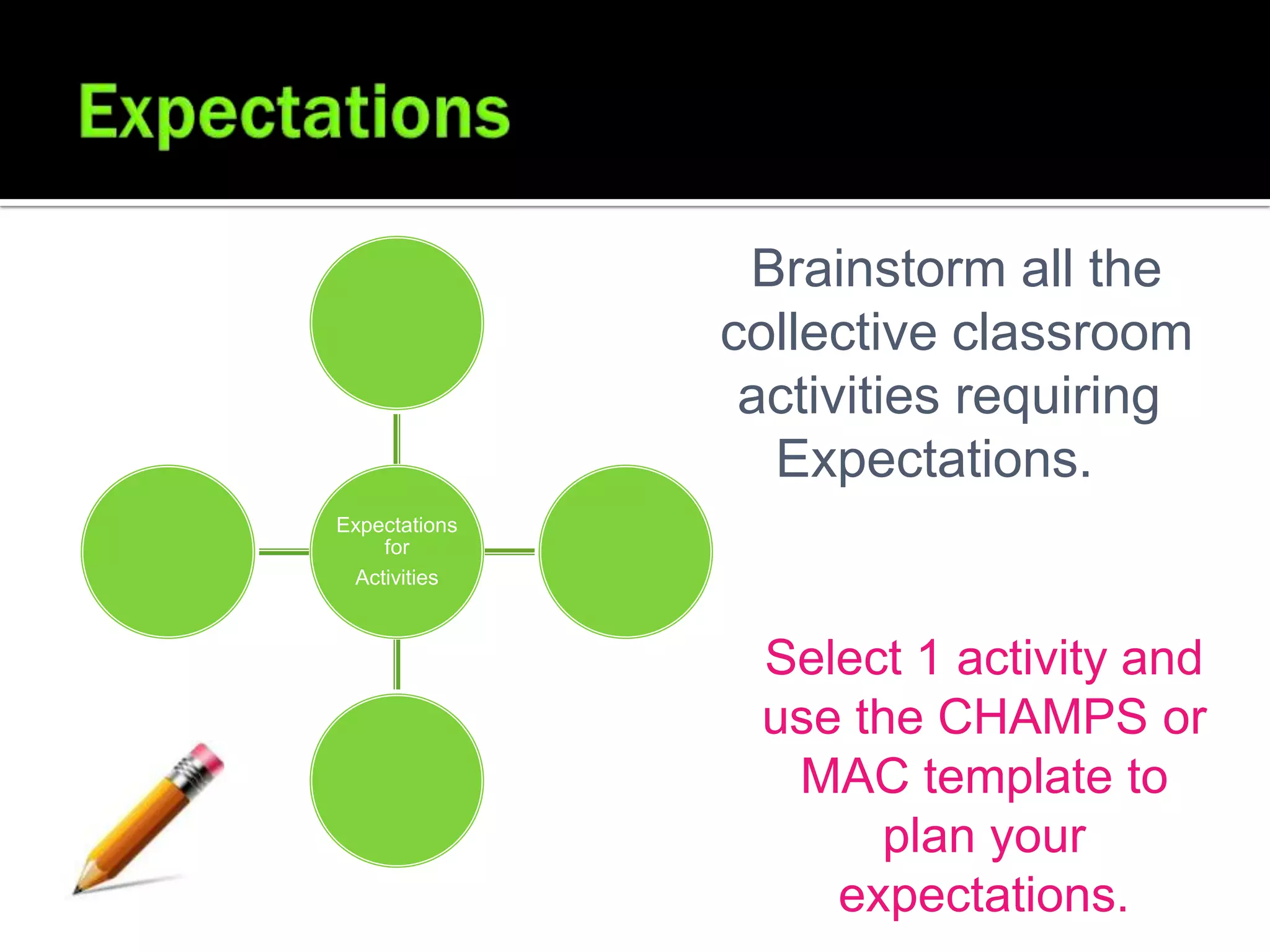 Expectations

Expectations for Activities

Brainstorm all the collective classroom activities requiring Expectations.

Select 1 activity and use the CHAMPS or MAC template to plan your expectations.